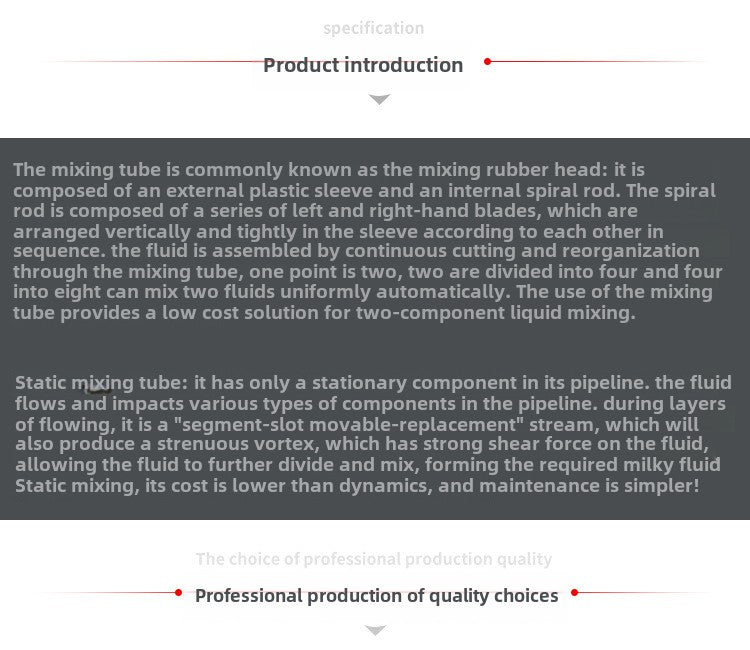 specification

Product introduction

The mixing tube is commonly known as the mixing rubber head: it is composed of an external plastic sleeve and an internal spiral rod. The spiral rod is composed of a series of left and right-hand blades, which are arranged vertically and tightly in the sleeve according to each other in sequence. the fluid is assembled by continuous cutting and reorganization through the mixing tube, one point is two, two are divided into four and four into eight can mix two fluids uniformly automatically. The use of the mixing tube provides a low cost solution for two-component liquid mixing.

Static mixing tube: it has only a stationary component in its pipeline. the fluid flows and impacts various types of components in the pipeline. during layers of flowing, it is a "segment-slot movable-replacement" stream, which will also produce a strenuous vortex, which has strong shear force on the fluid, allowing the fluid to further divide and mix, forming the required milky fluid Static mixing, its cost is lower than dynamics, and maintenance is simpler!

The choice of professional production quality

Professional production of quality choices